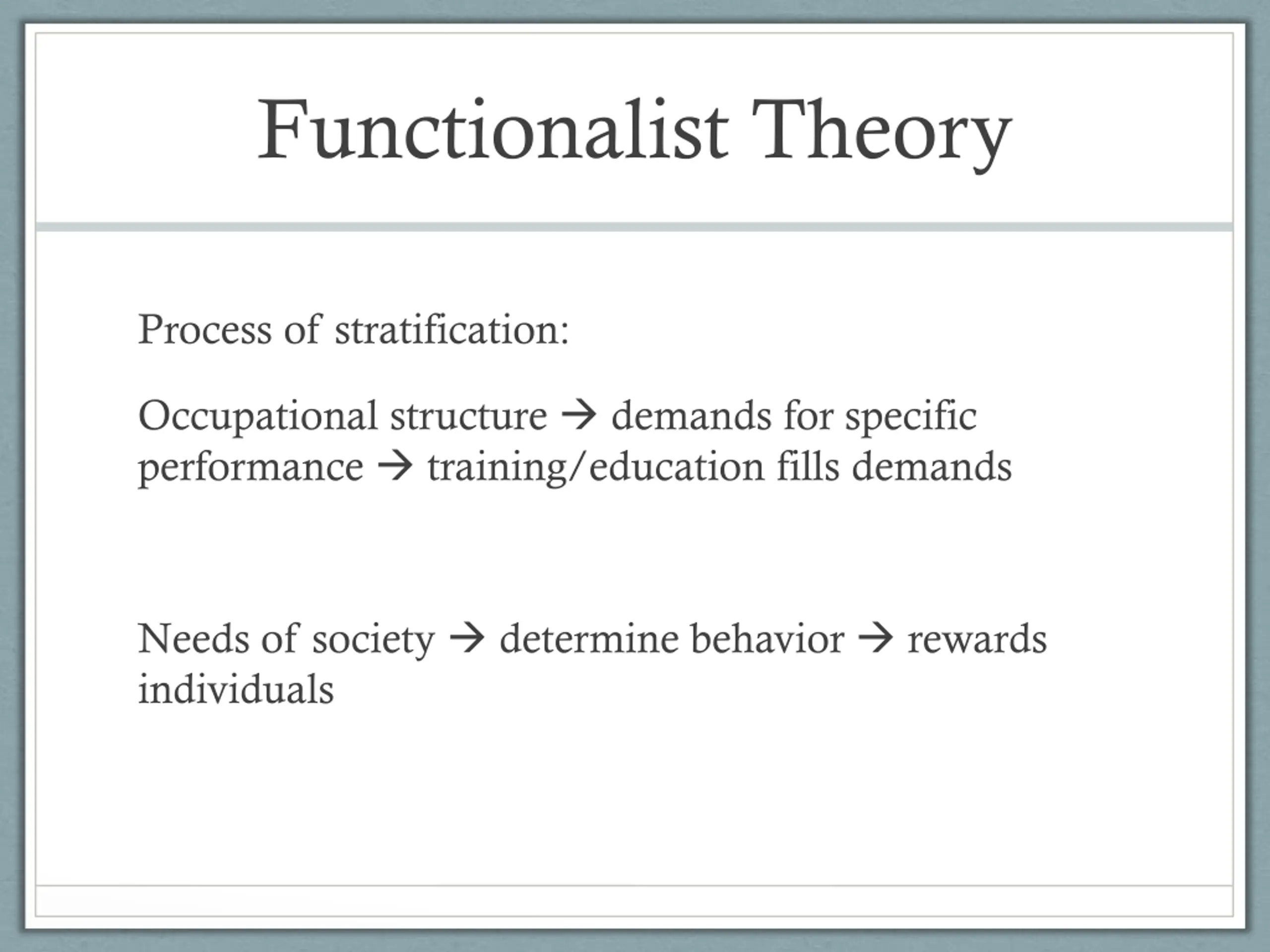 Functionalist Theory

Process of stratification:

Occupational structure → demands for specific performance → training/education fills demands

Needs of society → determine behavior → rewards individuals